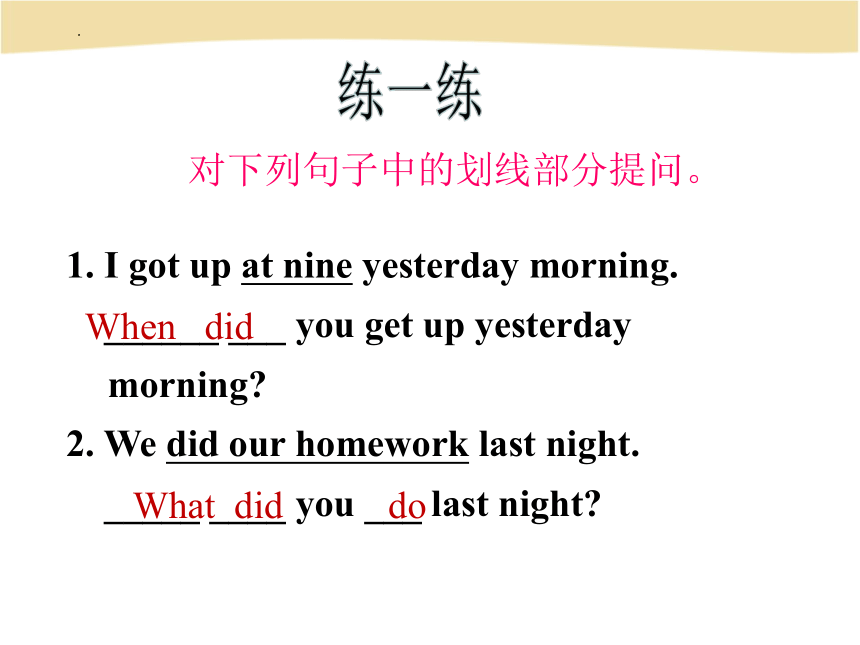 练一练

对下列句子中的划线部分提问。

1. I got up at nine yesterday morning.

When did you get up yesterday morning?

2. We did our homework last night.

What did you do last night?